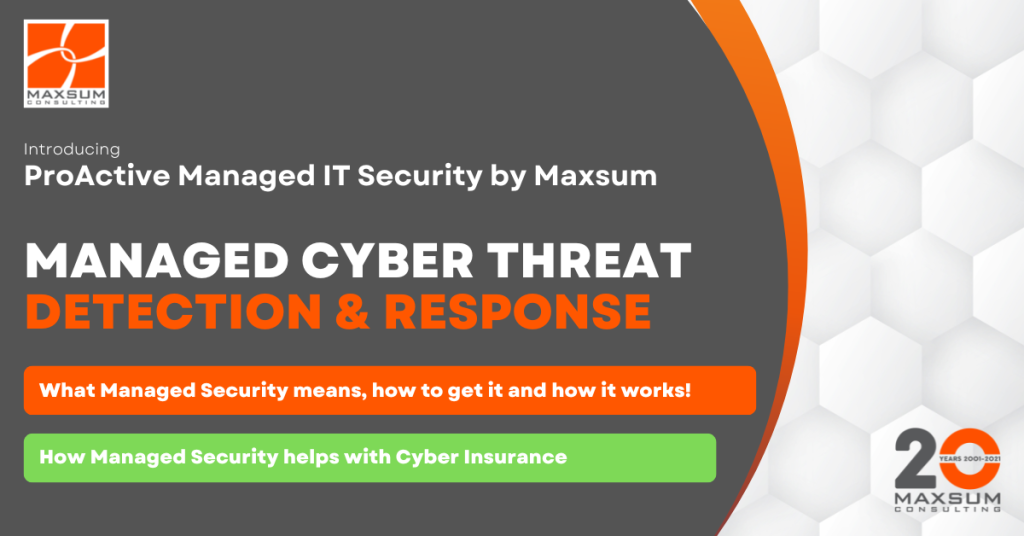 MAXSUM CONSULTING

Introducing
ProActive Managed IT Security by Maxsum

MANAGED CYBER THREAT
DETECTION & RESPONSE

What Managed Security means, how to get it and how it works!

How Managed Security helps with Cyber Insurance

20 YEARS 2001-2021
MAXSUM CONSULTING